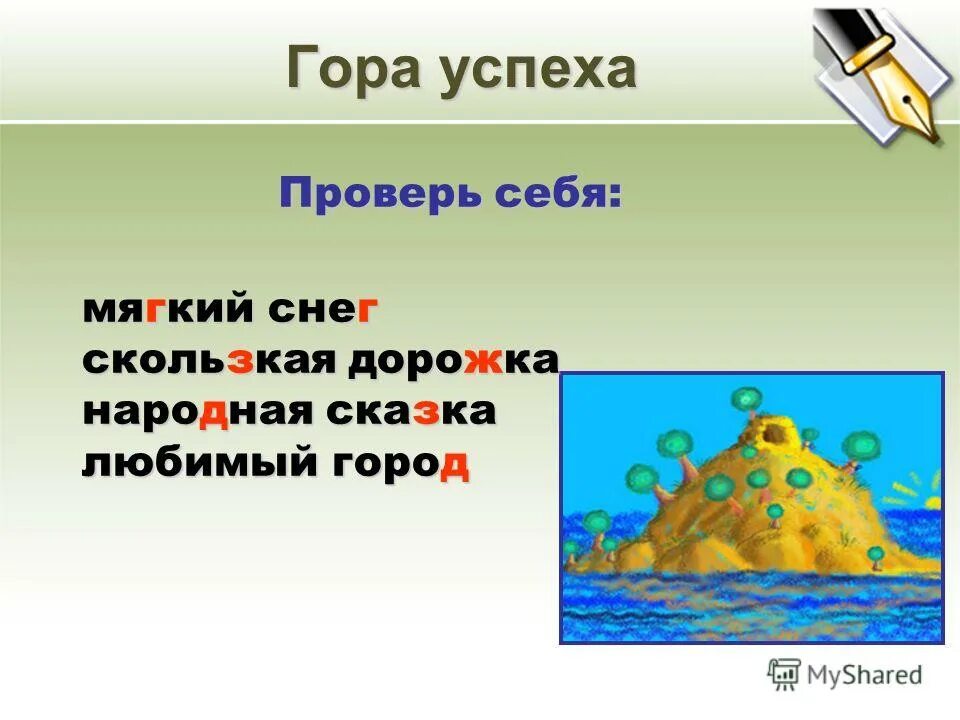 Гора успеха

Проверь себя:

мягкий снег
скользкая дорожка
народная сказка
любимый город

MyShared